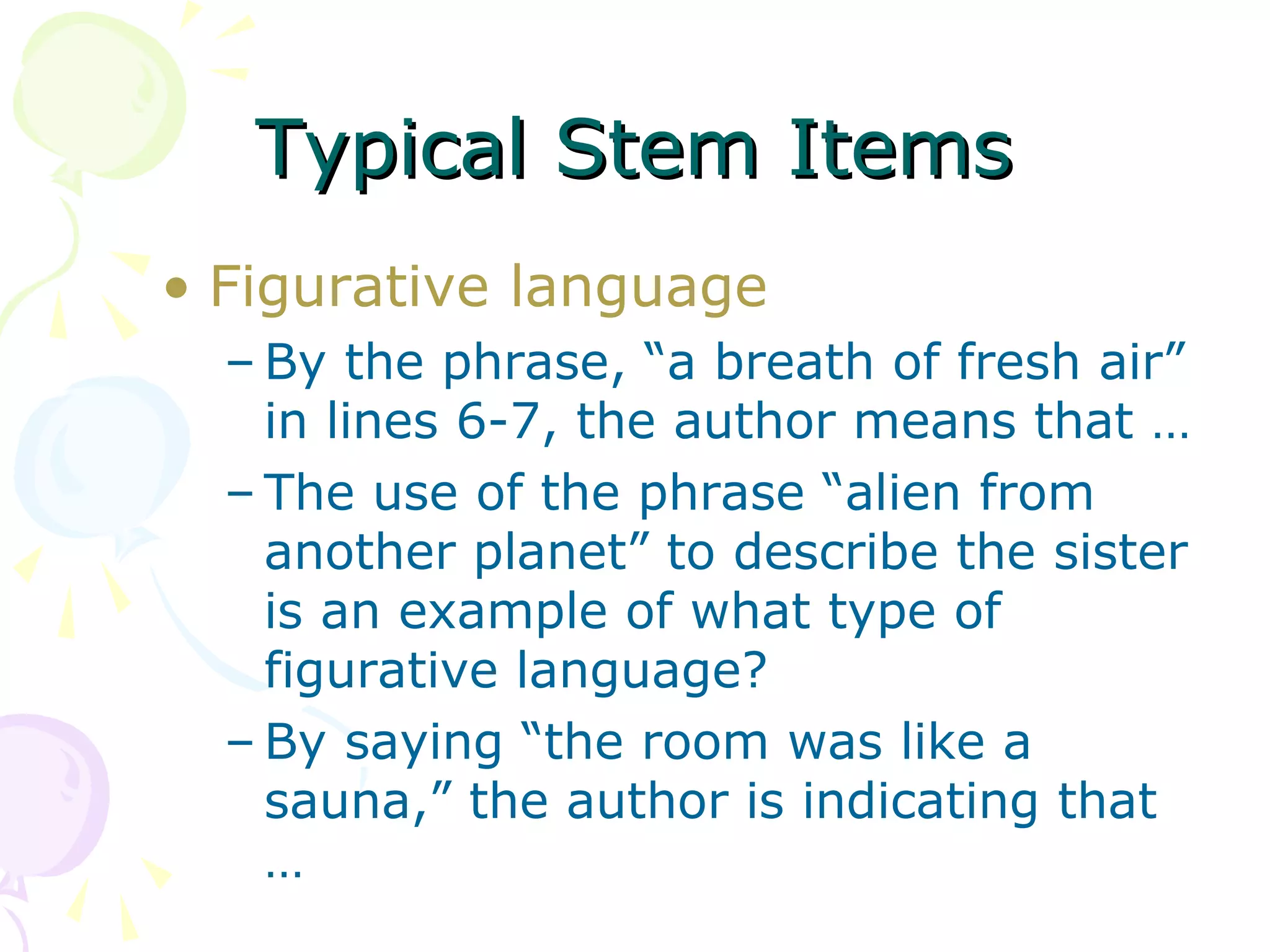 Typical Stem Items

• Figurative language

– By the phrase, “a breath of fresh air” in lines 6-7, the author means that …

– The use of the phrase “alien from another planet” to describe the sister is an example of what type of figurative language?

– By saying “the room was like a sauna,” the author is indicating that …